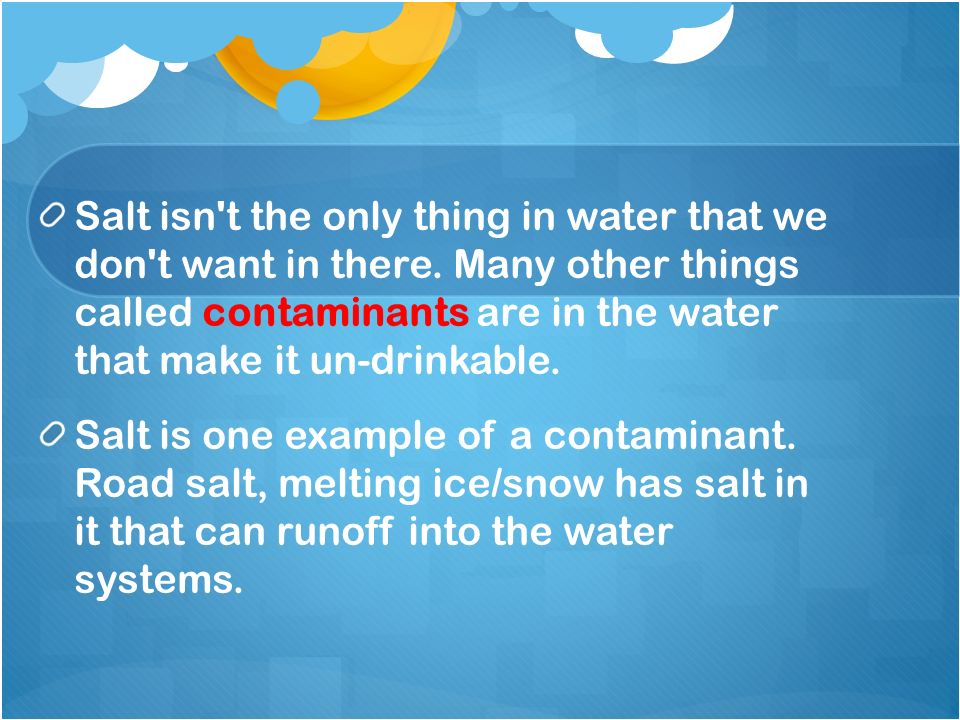 Salt isn't the only thing in water that we don't want in there. Many other things called contaminants are in the water that make it un-drinkable.

Salt is one example of a contaminant. Road salt, melting ice/snow has salt in it that can runoff into the water systems.